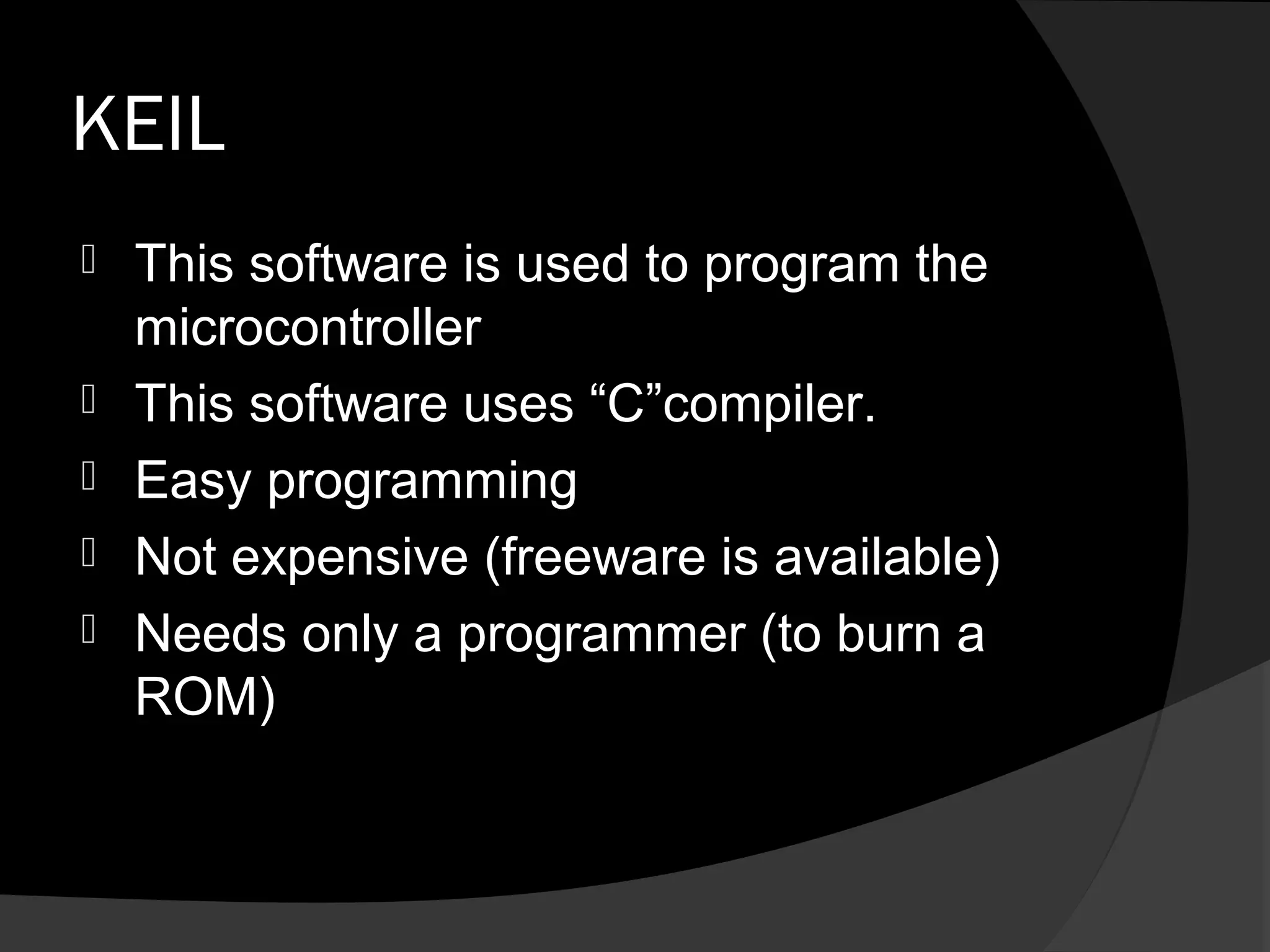 KEIL

- This software is used to program the microcontroller
- This software uses “C”compiler.
- Easy programming
- Not expensive (freeware is available)
- Needs only a programmer (to burn a ROM)